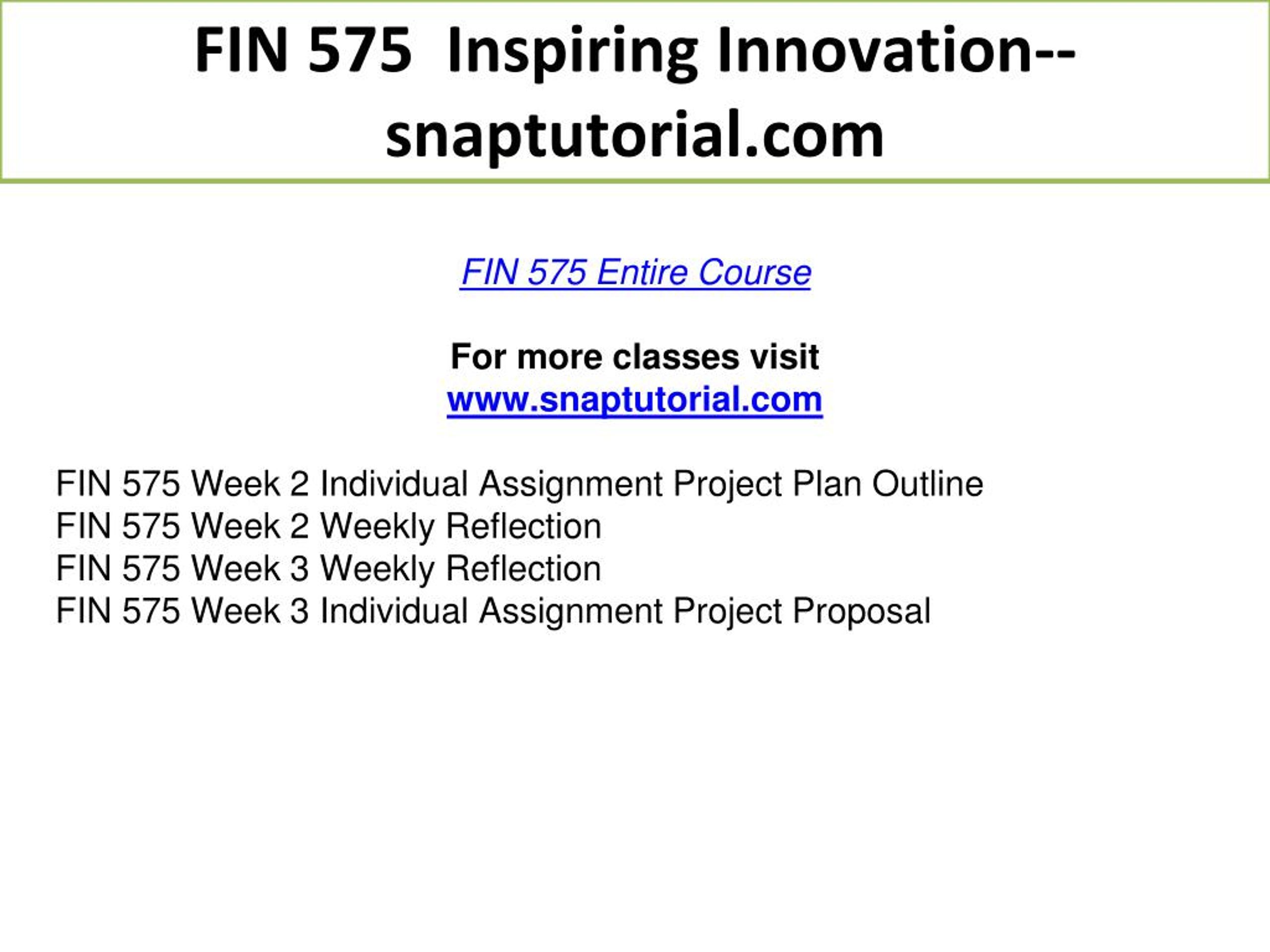 FIN 575 Inspiring Innovation--snaptutorial.com

FIN 575 Entire Course

For more classes visit
www.snaptutorial.com

FIN 575 Week 2 Individual Assignment Project Plan Outline
FIN 575 Week 2 Weekly Reflection
FIN 575 Week 3 Weekly Reflection
FIN 575 Week 3 Individual Assignment Project Proposal